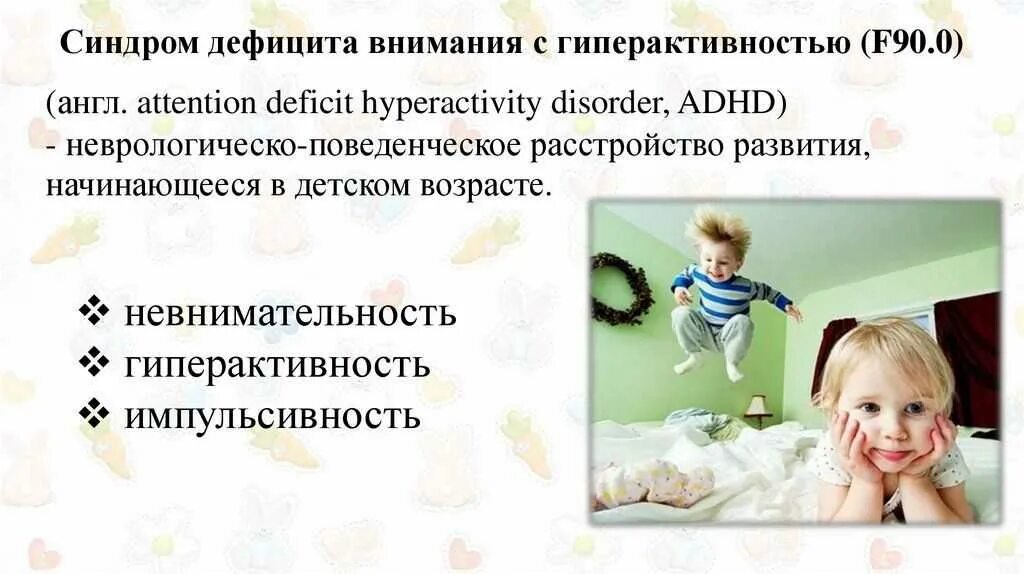 Синдром дефицита внимания с гиперактивностью (F90.0)

(англ. attention deficit hyperactivity disorder, ADHD)
- неврологическо-поведенческое расстройство развития, начинающееся в детском возрасте.

❖ невнимательность
❖ гиперактивность
❖ импульсивность